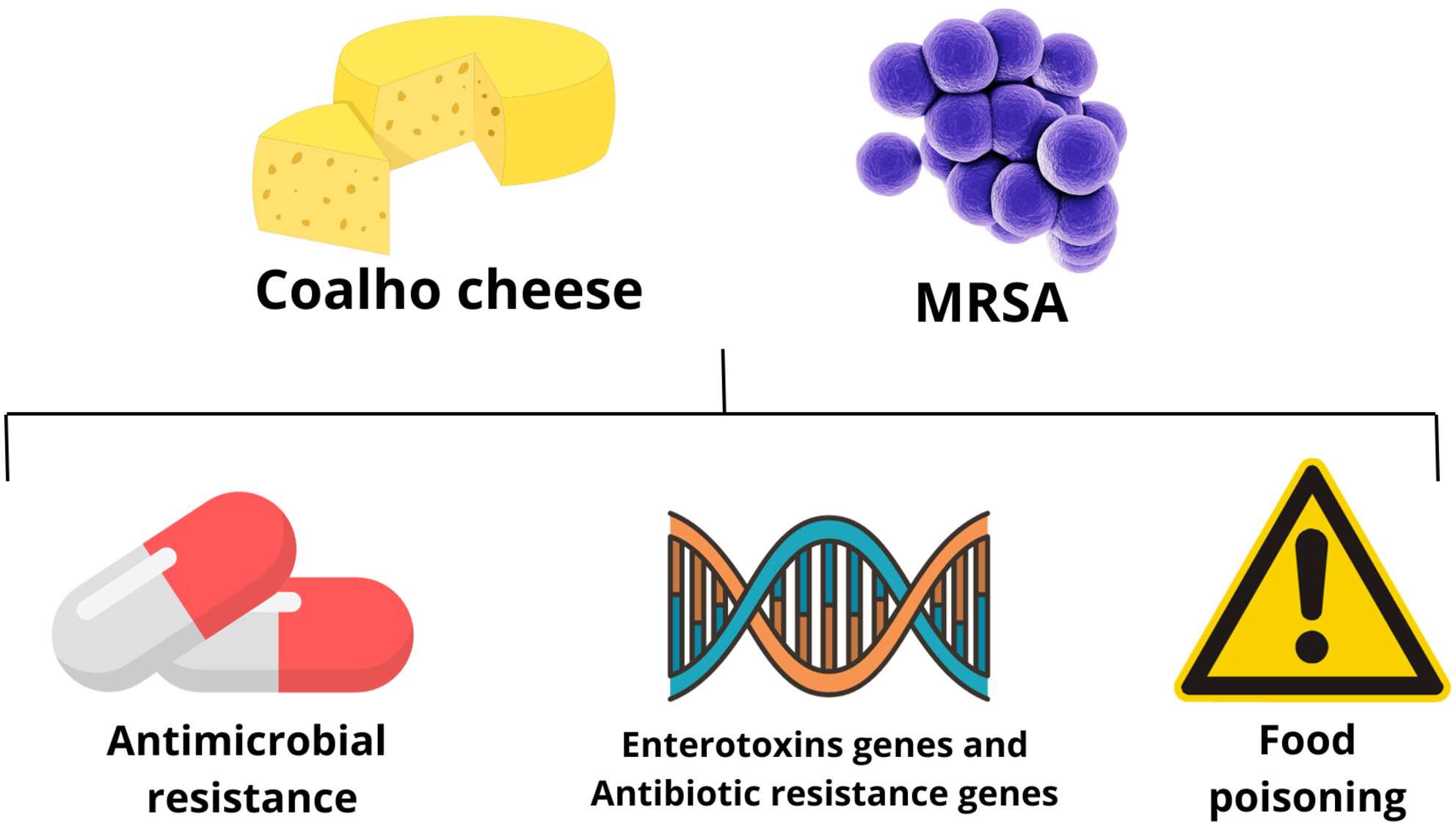 Coalho cheese

MRSA

Antimicrobial resistance

Enterotoxins genes and Antibiotic resistance genes

Food poisoning